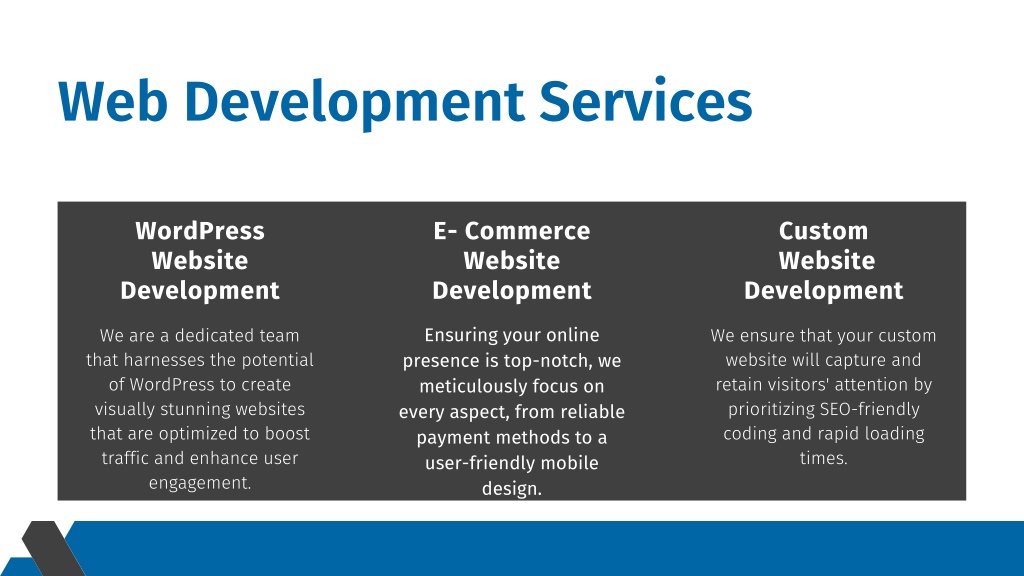 Web Development Services

WordPress Website Development

We are a dedicated team that harnesses the potential of WordPress to create visually stunning websites that are optimized to boost traffic and enhance user engagement.

E- Commerce Website Development

Ensuring your online presence is top-notch, we meticulously focus on every aspect, from reliable payment methods to a user-friendly mobile design.

Custom Website Development

We ensure that your custom website will capture and retain visitors' attention by prioritizing SEO-friendly coding and rapid loading times.